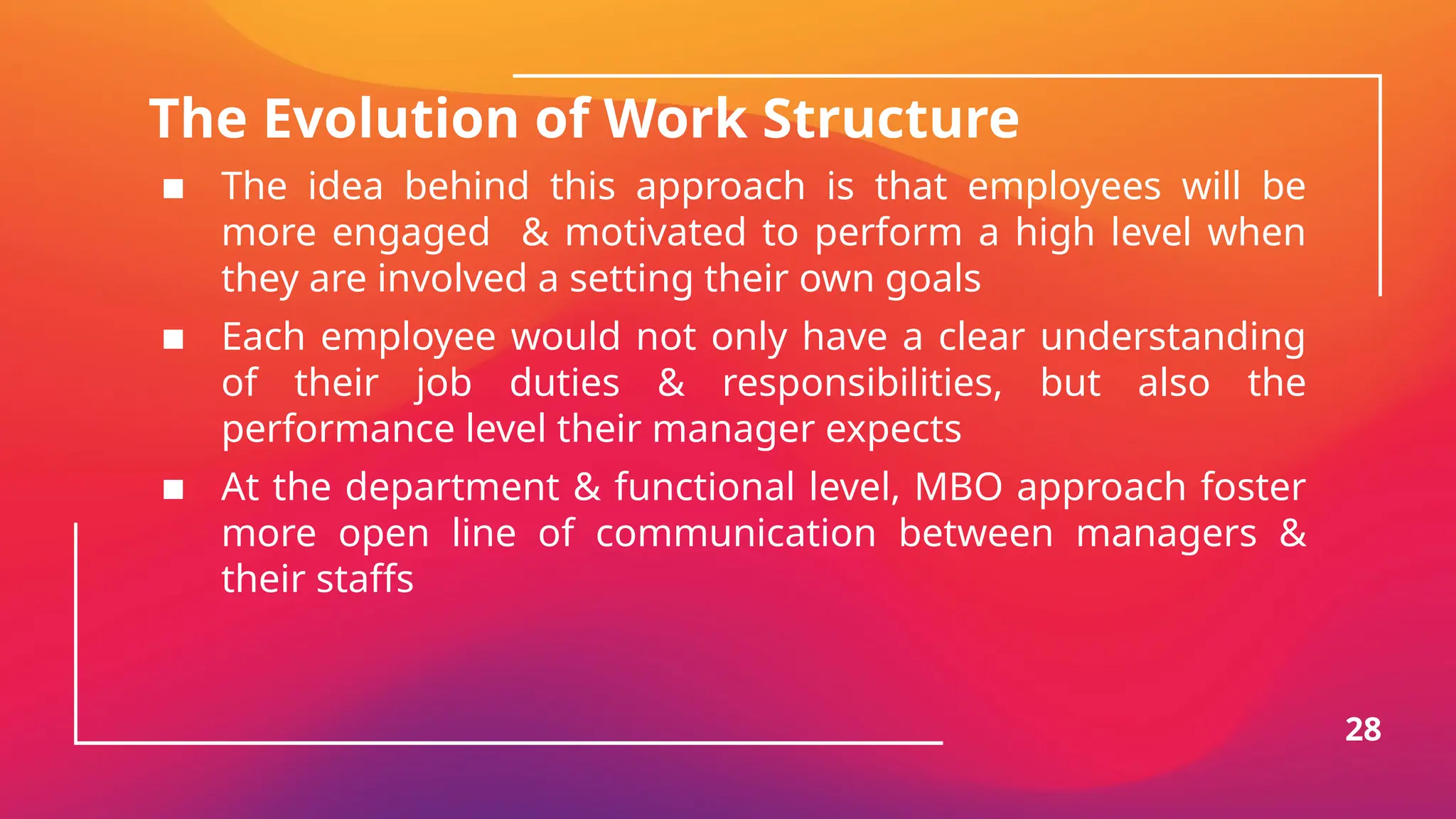 The Evolution of Work Structure

■ The idea behind this approach is that employees will be more engaged & motivated to perform a high level when they are involved a setting their own goals

■ Each employee would not only have a clear understanding of their job duties & responsibilities, but also the performance level their manager expects

■ At the department & functional level, MBO approach foster more open line of communication between managers & their staffs

28